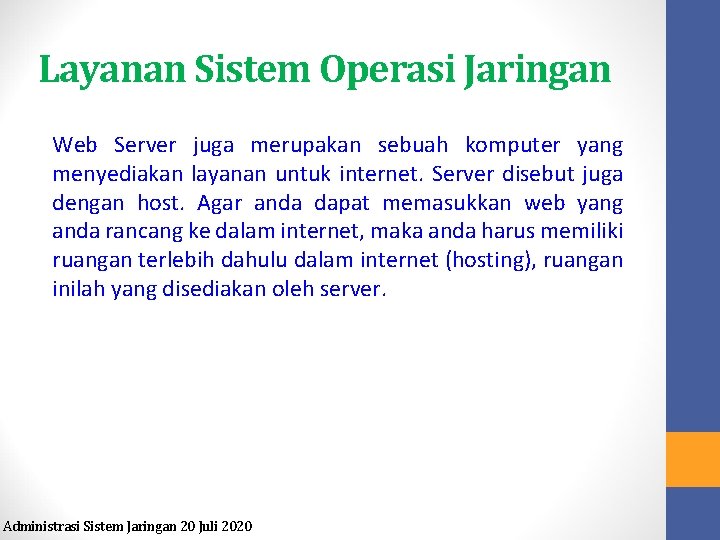 Layanan Sistem Operasi Jaringan

Web Server juga merupakan sebuah komputer yang menyediakan layanan untuk internet. Server disebut juga dengan host. Agar anda dapat memasukkan web yang anda rancang ke dalam internet, maka anda harus memiliki ruangan terlebih dahulu dalam internet (hosting), ruangan inilah yang disediakan oleh server.

Administrasi Sistem Jaringan 20 Juli 2020